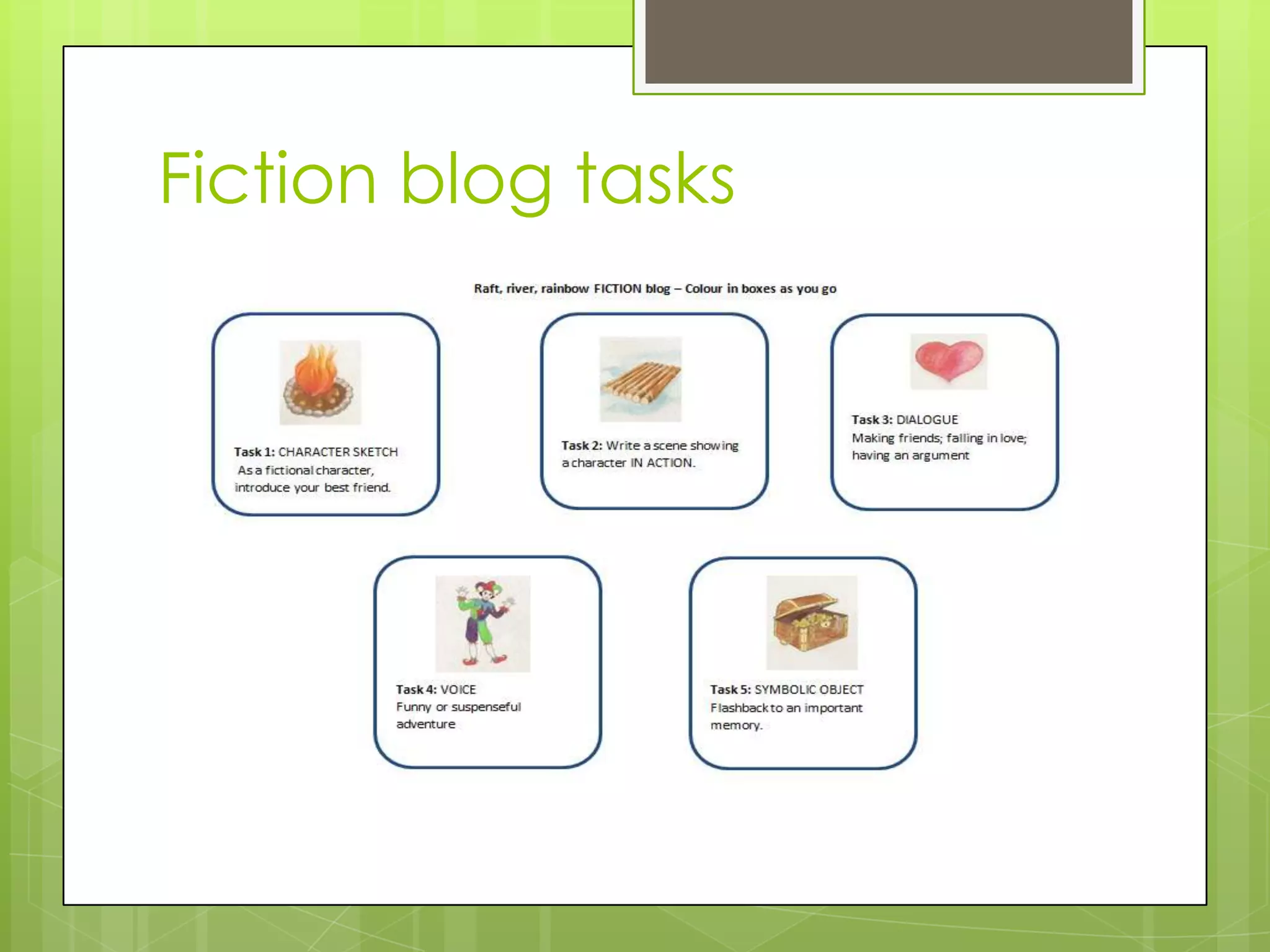 Fiction blog tasks

Raft, river, rainbow FICTION blog – Colour in boxes as you go

Task 1: CHARACTER SKETCH
As a fictional character, introduce your best friend.

Task 2: Write a scene showing a character IN ACTION.

Task 3: DIALOGUE
Making friends; falling in love; having an argument

Task 4: VOICE
Funny or suspenseful adventure

Task 5: SYMBOLIC OBJECT
Flashback to an important memory.